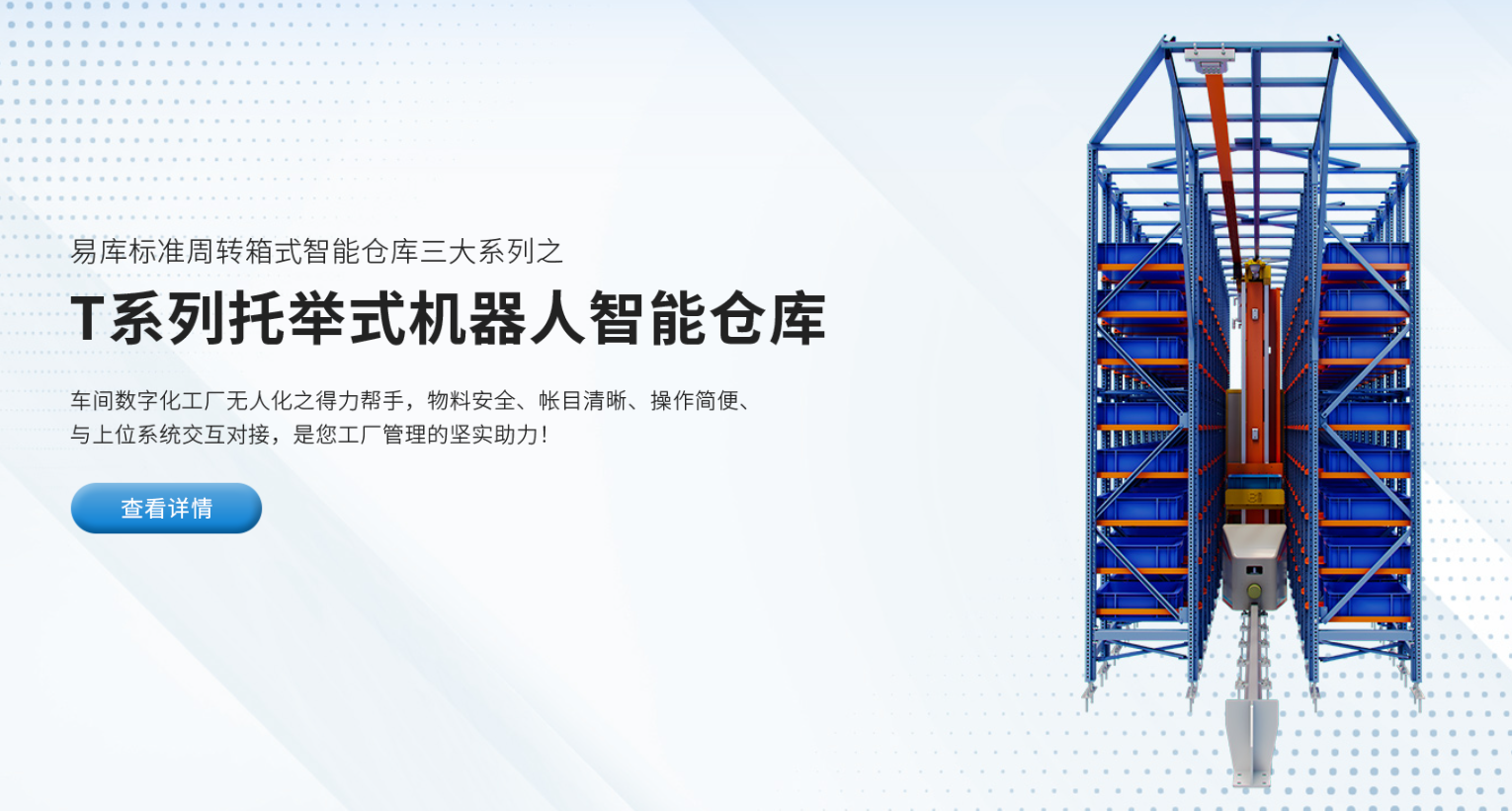 易库标准周转箱式智能仓库三大系列之

T系列托举式机器人智能仓库

车间数字化工厂无人化之得力帮手，物料安全、帐目清晰、操作简便、与上位系统交互对接，是您工厂管理的坚实助力！

查看详情